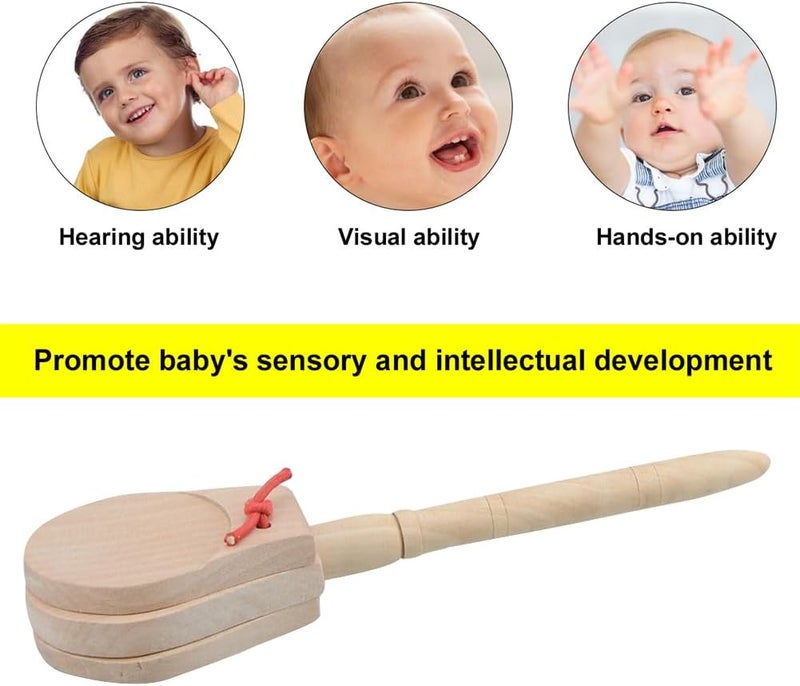 Hearing ability

Visual ability

Hands-on ability

Promote baby's sensory and intellectual development